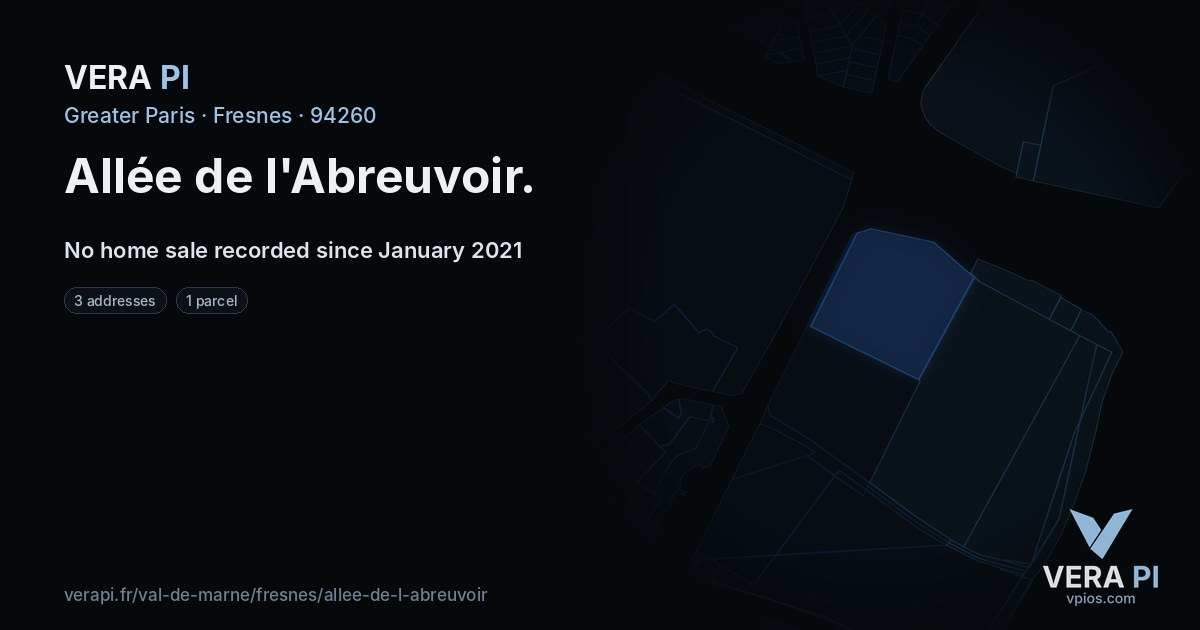 VERA PI
Greater Paris · Fresnes · 94260

Allée de l'Abreuvoir.

No home sale recorded since January 2021

3 addresses
1 parcel

verapi.fr/val-de-marne/fresnes/allee-de-l-abreuvoir

VERA PI
vpios.com